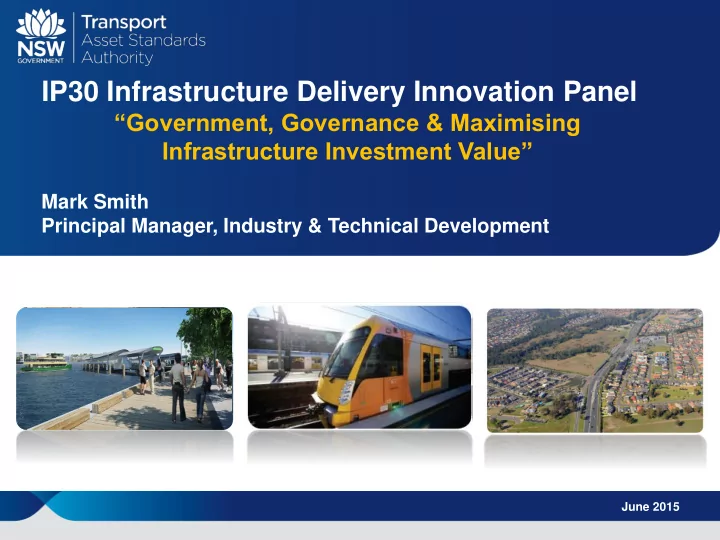 NSW GOVERNMENT
Transport
Asset Standards
Authority

IP30 Infrastructure Delivery Innovation Panel
“Government, Governance & Maximising Infrastructure Investment Value”

Mark Smith
Principal Manager, Industry & Technical Development

June 2015